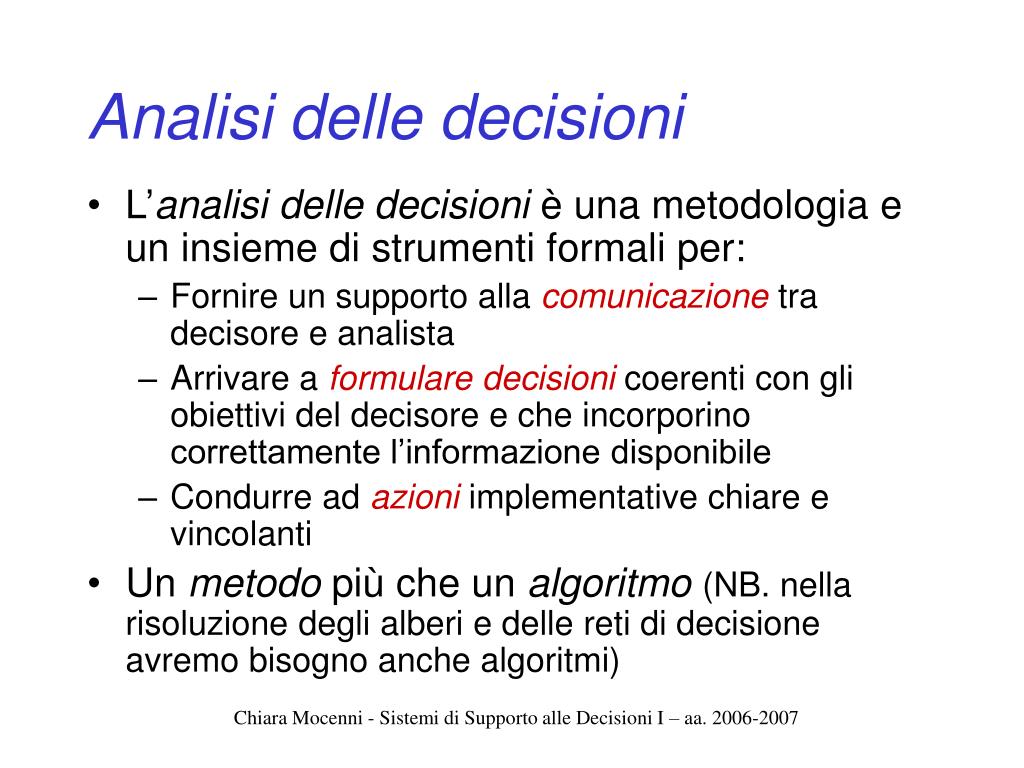 Analisi delle decisioni

• L'analisi delle decisioni è una metodologia e un insieme di strumenti formali per:
  – Fornire un supporto alla comunicazione tra decisore e analista
  – Arrivare a formulare decisioni coerenti con gli obiettivi del decisore e che incorporino correttamente l'informazione disponibile
  – Condurre ad azioni implementative chiare e vincolanti
• Un metodo più che un algoritmo (NB. nella risoluzione degli alberi e delle reti di decisione avremo bisogno anche algoritmi)

Chiara Mocenni - Sistemi di Supporto alle Decisioni I – aa. 2006-2007